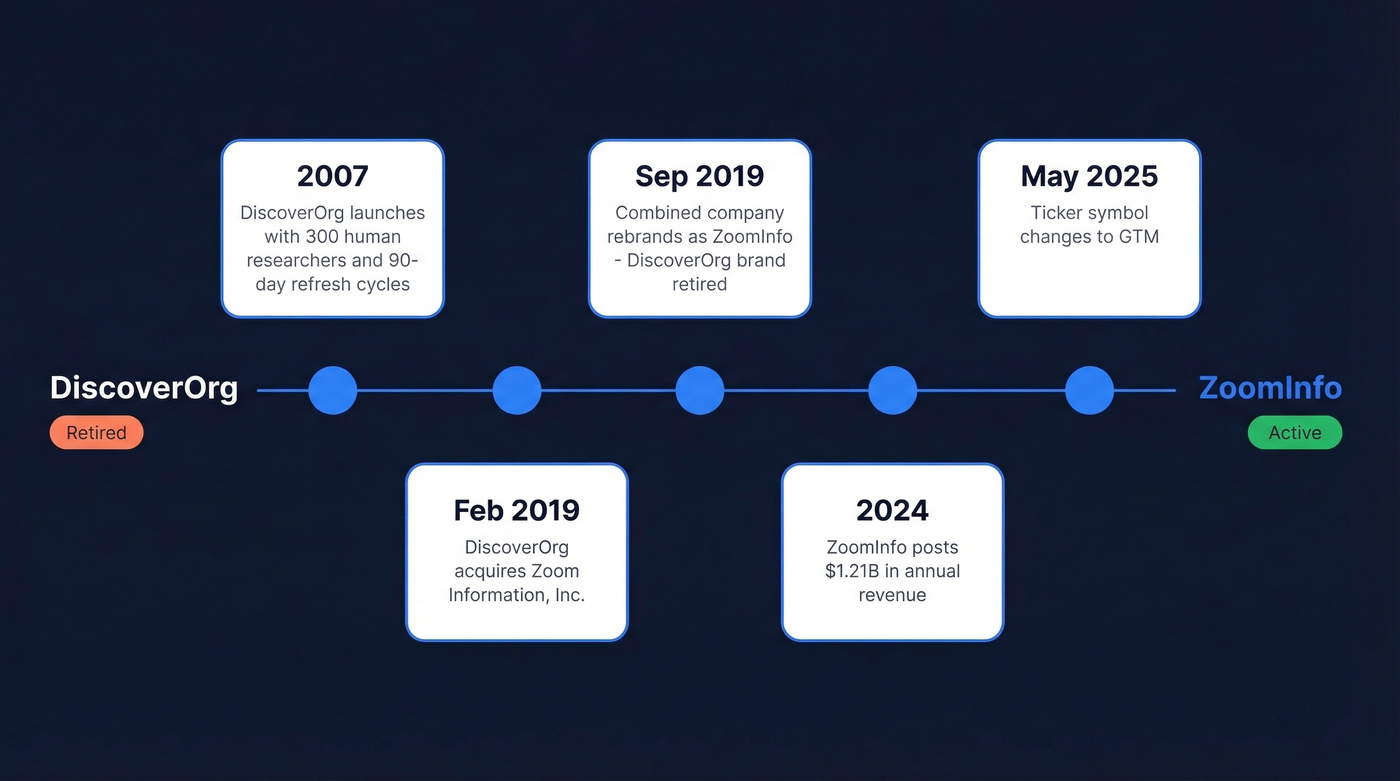 DiscoverOrg
Retired

2007
DiscoverOrg launches with 300 human researchers and 90-day refresh cycles

Feb 2019
DiscoverOrg acquires Zoom Information, Inc.

Sep 2019
Combined company rebrands as ZoomInfo - DiscoverOrg brand retired

2024
ZoomInfo posts \$1.21B in annual revenue

May 2025
Ticker symbol changes to GTM

ZoomInfo
Active